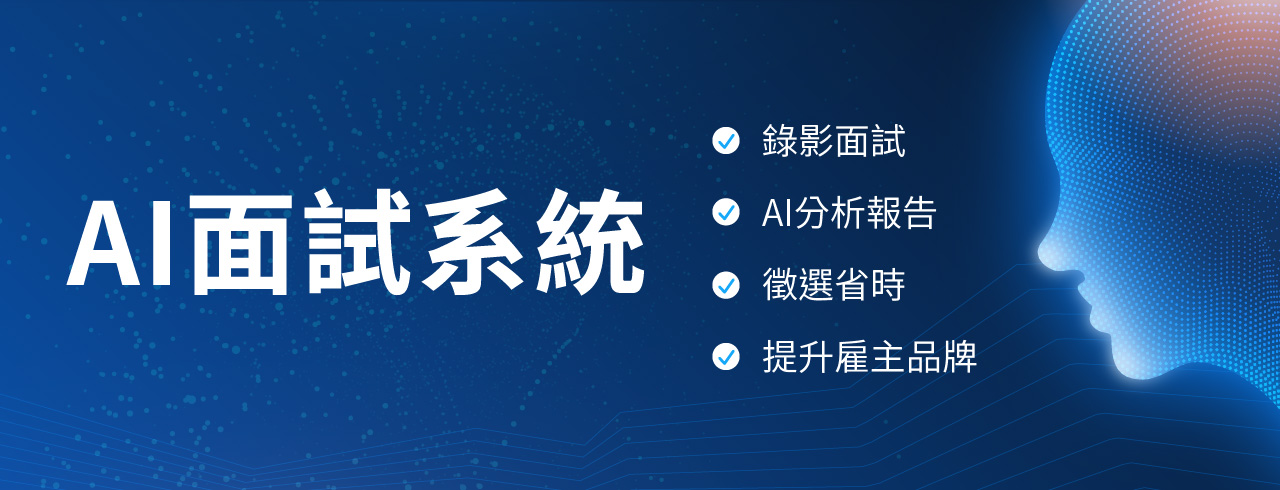 AI面試系統

錄影面試

AI分析報告

徵選省時

提升雇主品牌